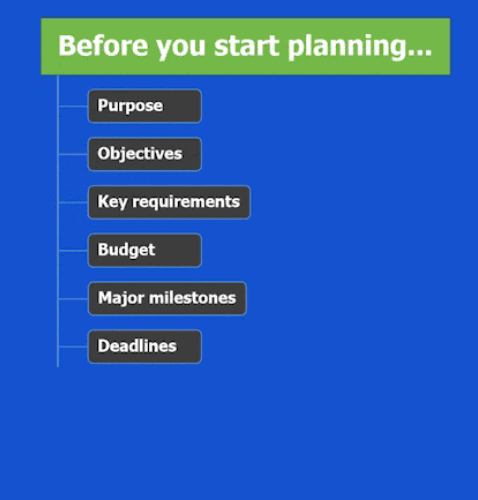 Before you start planning...

Purpose

Objectives

Key requirements

Budget

Major milestones

Deadlines